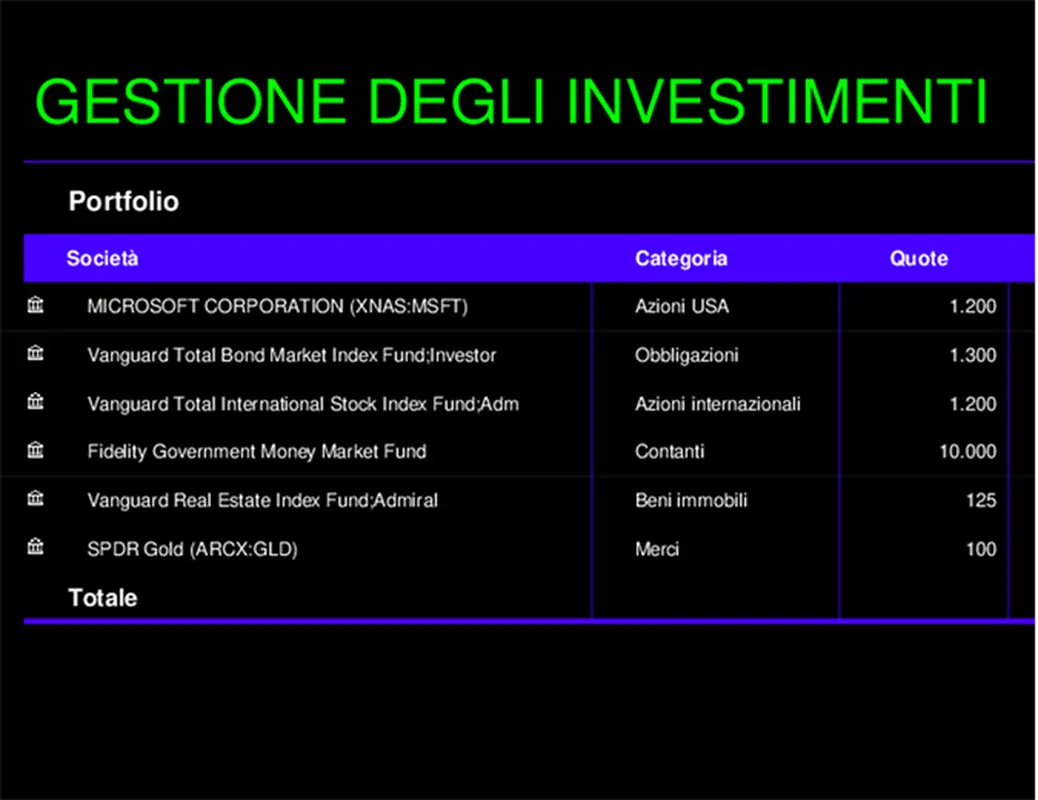 GESTIONE DEGLI INVESTIMENTI

Portfolio

| Società | Categoria | Quote |
|---|---|---|
| MICROSOFT CORPORATION (XNAS:MSFT) | Azioni USA | 1.200 |
| Vanguard Total Bond Market Index Fund;Investor | Obbligazioni | 1.300 |
| Vanguard Total International Stock Index Fund;Adm | Azioni internazionali | 1.200 |
| Fidelity Government Money Market Fund | Contanti | 10.000 |
| Vanguard Real Estate Index Fund;Admiral | Beni immobili | 125 |
| SPDR Gold (ARCX:GLD) | Merci | 100 |
| Totale | | |